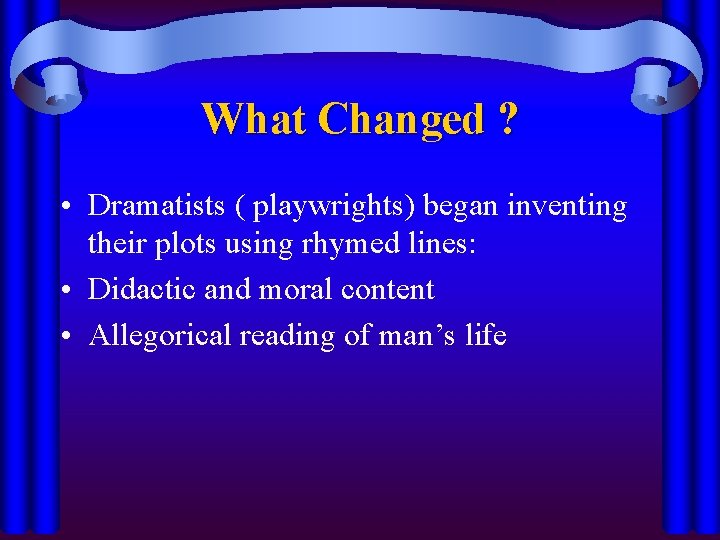 What Changed ?

• Dramatists ( playwrights) began inventing their plots using rhymed lines:
• Didactic and moral content
• Allegorical reading of man’s life